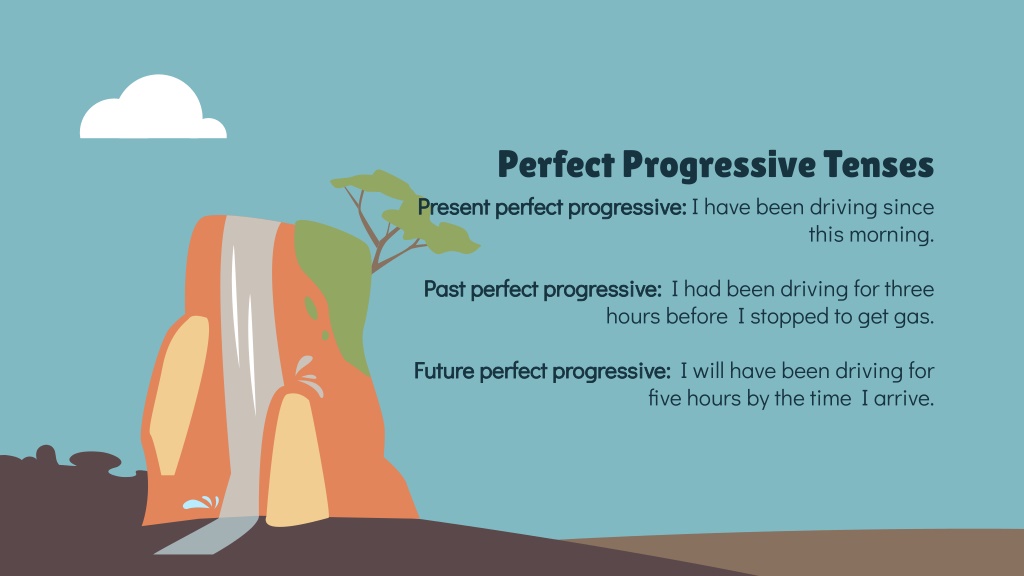 Perfect Progressive Tenses

Present perfect progressive: I have been driving since this morning.

Past perfect progressive: I had been driving for three hours before I stopped to get gas.

Future perfect progressive: I will have been driving for five hours by the time I arrive.